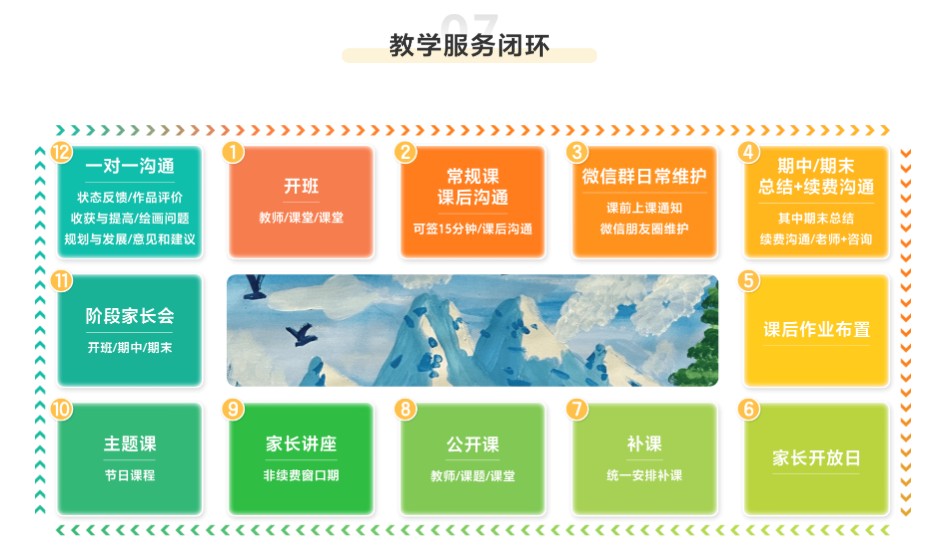 07
教学服务闭环

12 一对一沟通
状态反馈/作品评价
收获与提高/绘画问题
规划与发展/意见和建议

1 开班
教师/课堂/课堂

2 常规课 课后沟通
可签15分钟/课后沟通

3 微信群日常维护
课前上课通知
微信朋友圈维护

4 期中/期末 总结+续费沟通
其中期末总结
续费沟通/老师+咨询

11 阶段家长会
开班/期中/期末

5 课后作业布置

10 主题课
节日课程

9 家长讲座
非续费窗口期

8 公开课
教师/课题/课堂

7 补课
统一安排补课

6 家长开放日